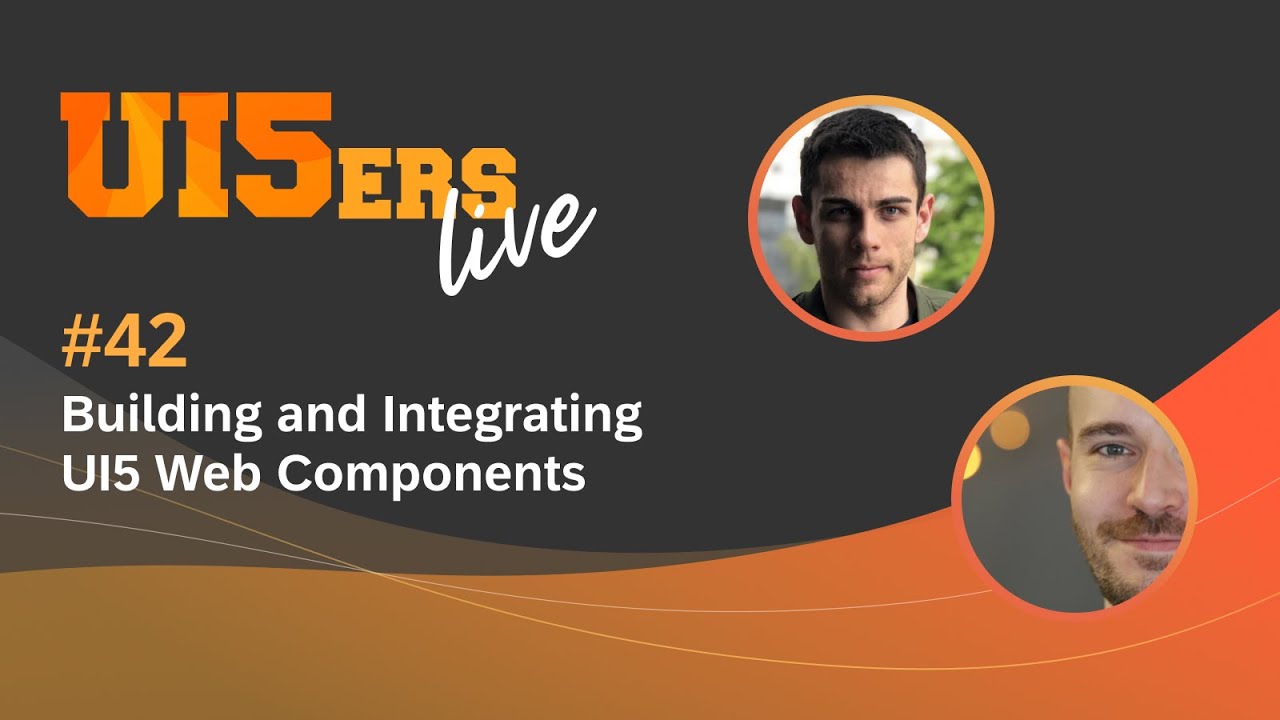 UI5ERS live

#42
Building and Integrating UI5 Web Components